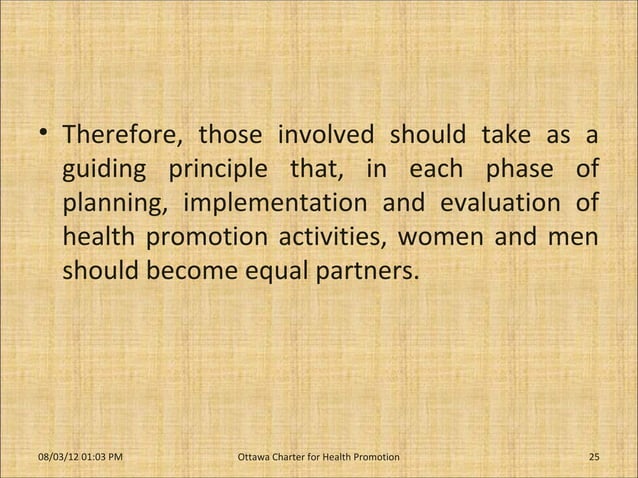 • Therefore, those involved should take as a guiding principle that, in each phase of planning, implementation and evaluation of health promotion activities, women and men should become equal partners.

08/03/12 01:03 PM

Ottawa Charter for Health Promotion

25